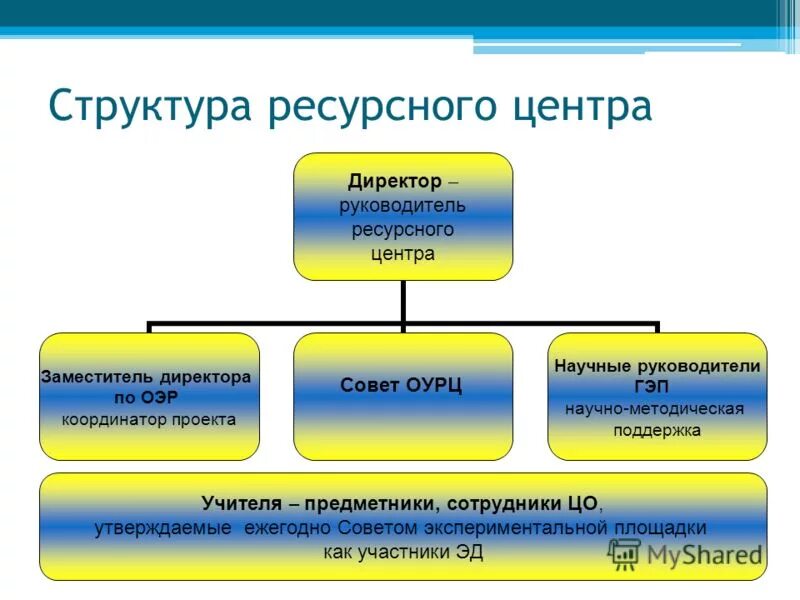 Структура ресурсного центра

Директор – руководитель ресурсного центра

Заместитель директора по ОЭР координатор проекта

Совет ОУРЦ

Научные руководители ГЭП научно-методическая поддержка

Учителя – предметники, сотрудники ЦО, утверждаемые ежегодно Советом экспериментальной площадки как участники ЭД

MyShared